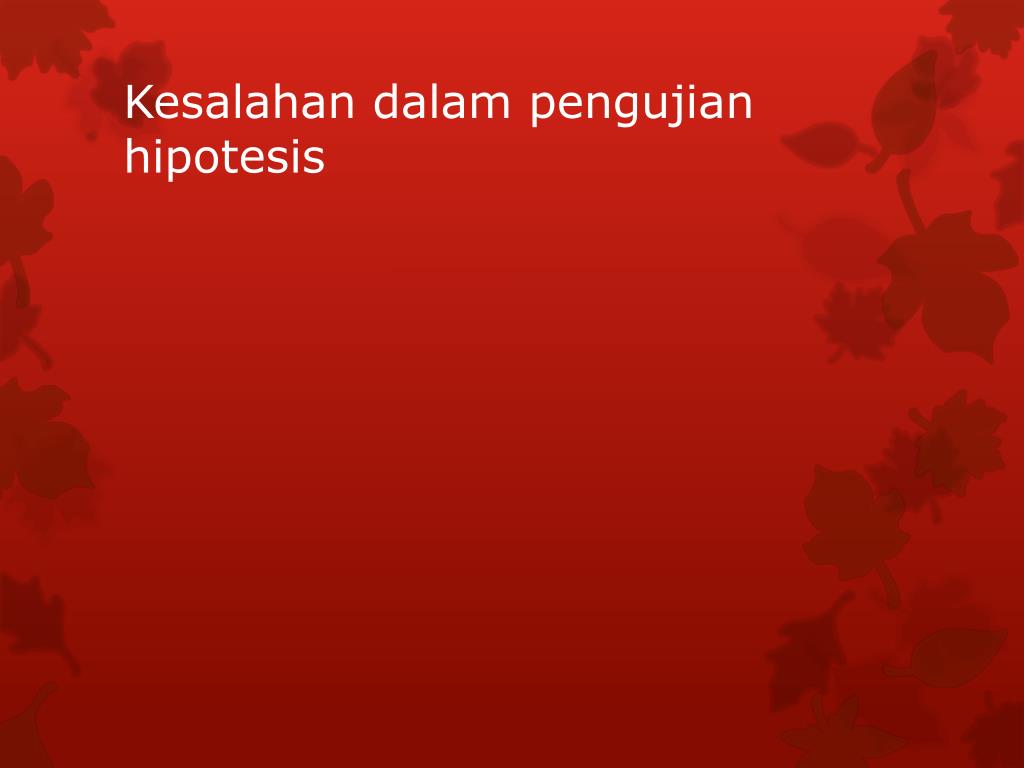 Kesalahan dalam pengujian hipotesis